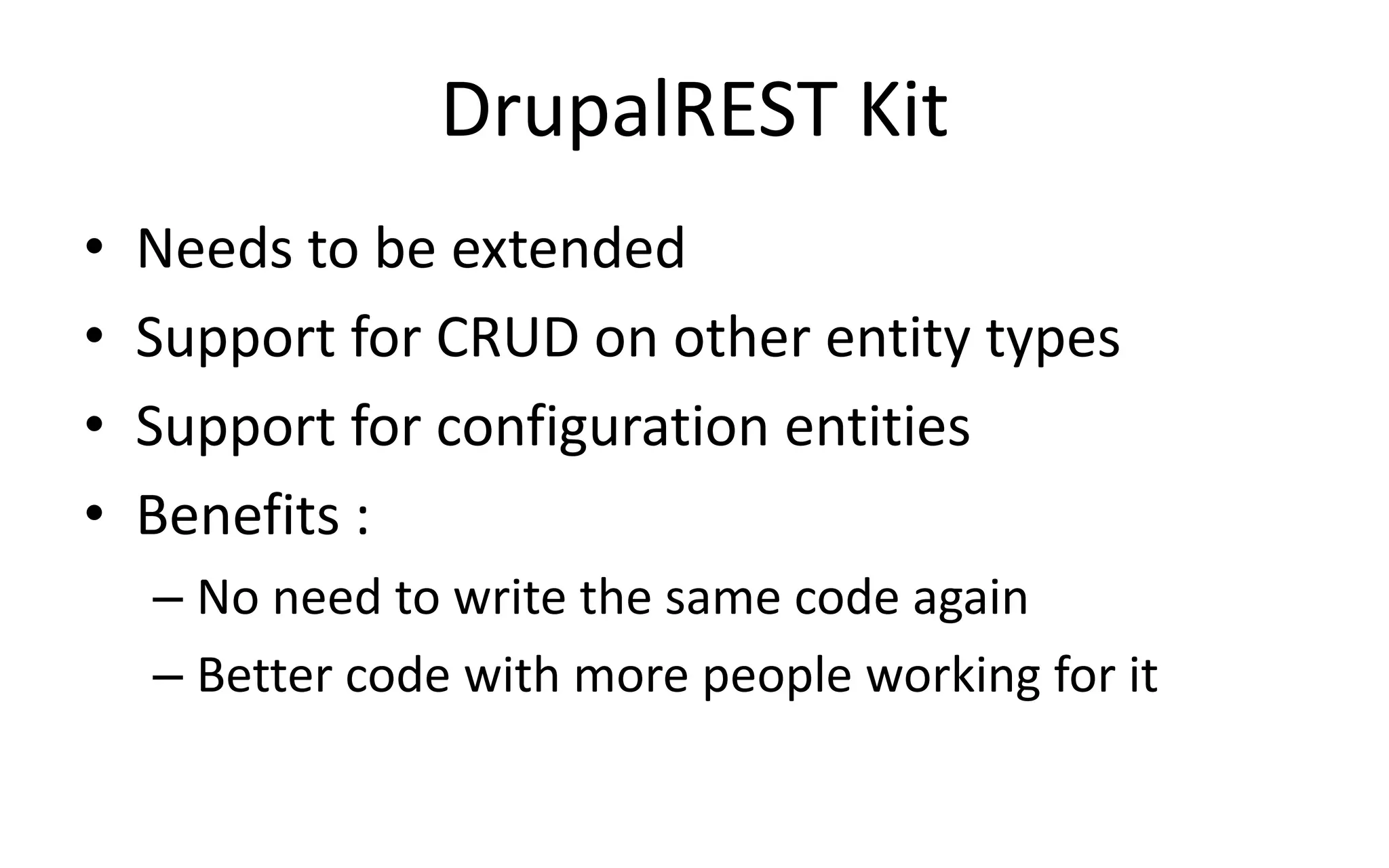 DrupalREST Kit

• Needs to be extended
• Support for CRUD on other entity types
• Support for configuration entities
• Benefits :
– No need to write the same code again
– Better code with more people working for it